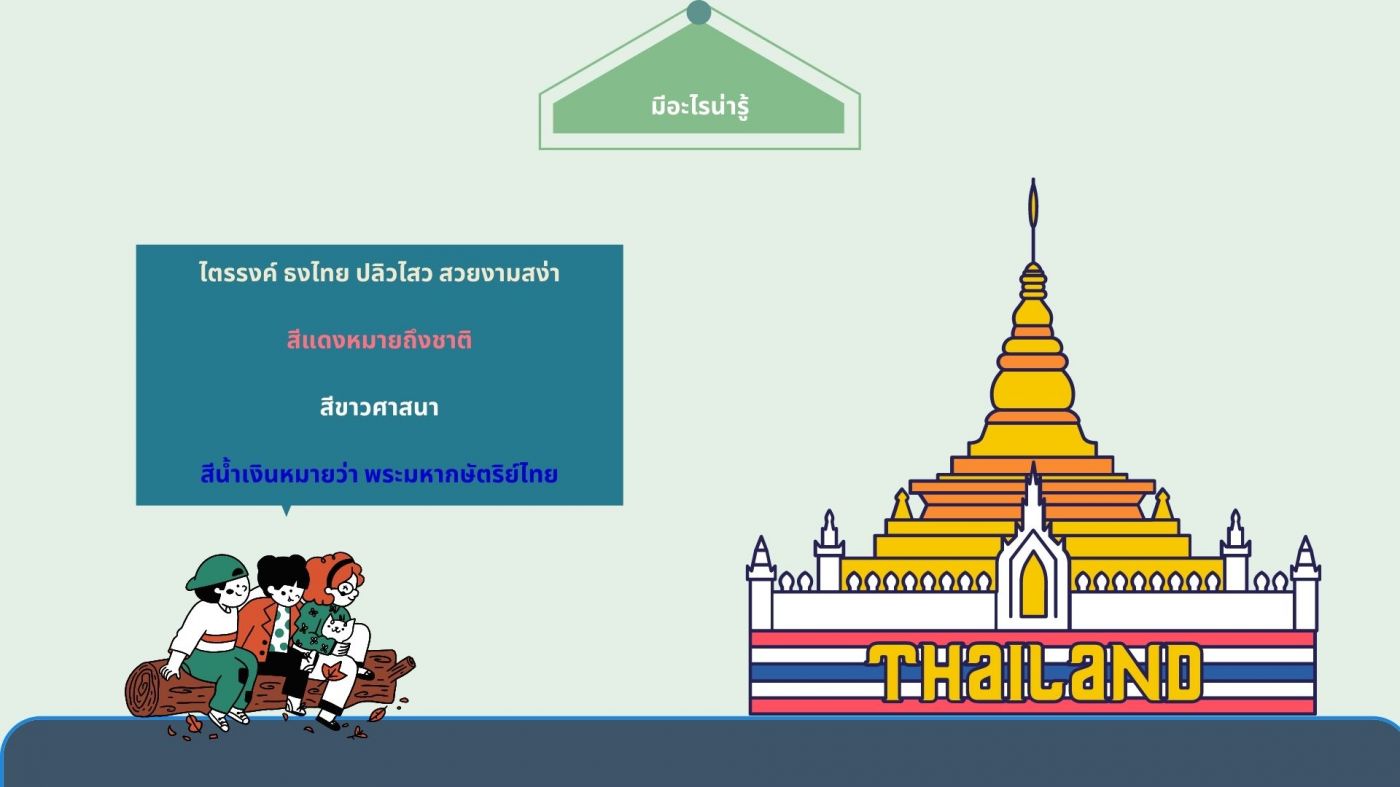 มีอะไรน่ารู้

ไตรรงค์ ธงไทย ปลิวไสว สวยงามสง่า

สีแดงหมายถึงชาติ

สีขาวศาสนา

สีน้ำเงินหมายว่า พระมหากษัตริย์ไทย

THAILAND